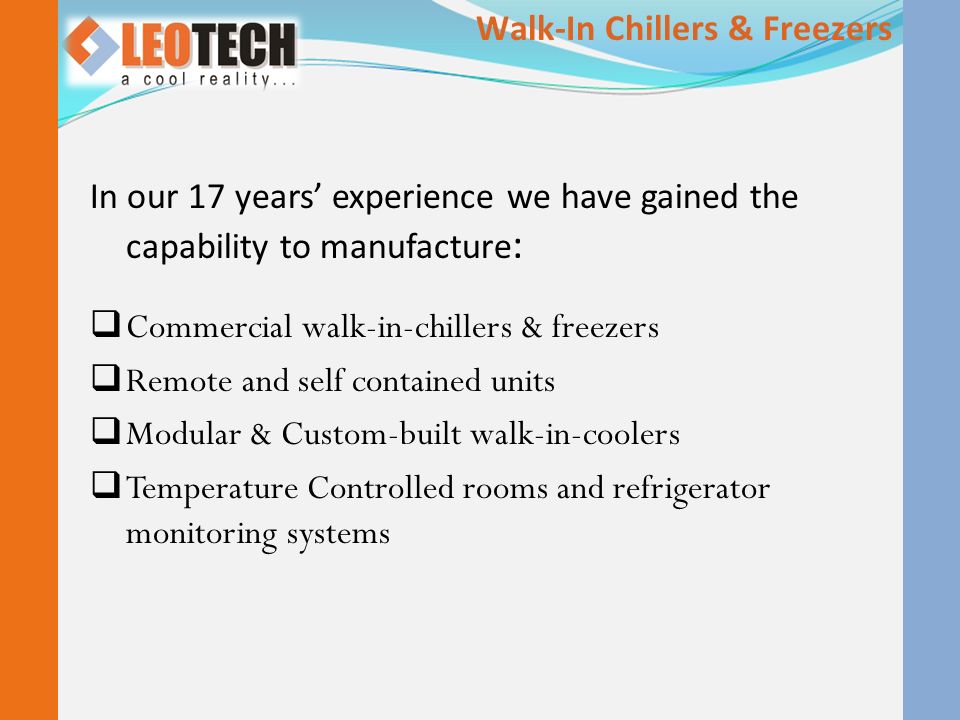 LEOTECH
a cool reality...

Walk-In Chillers & Freezers

In our 17 years' experience we have gained the capability to manufacture:

❑ Commercial walk-in-chillers & freezers
❑ Remote and self contained units
❑ Modular & Custom-built walk-in-coolers
❑ Temperature Controlled rooms and refrigerator monitoring systems